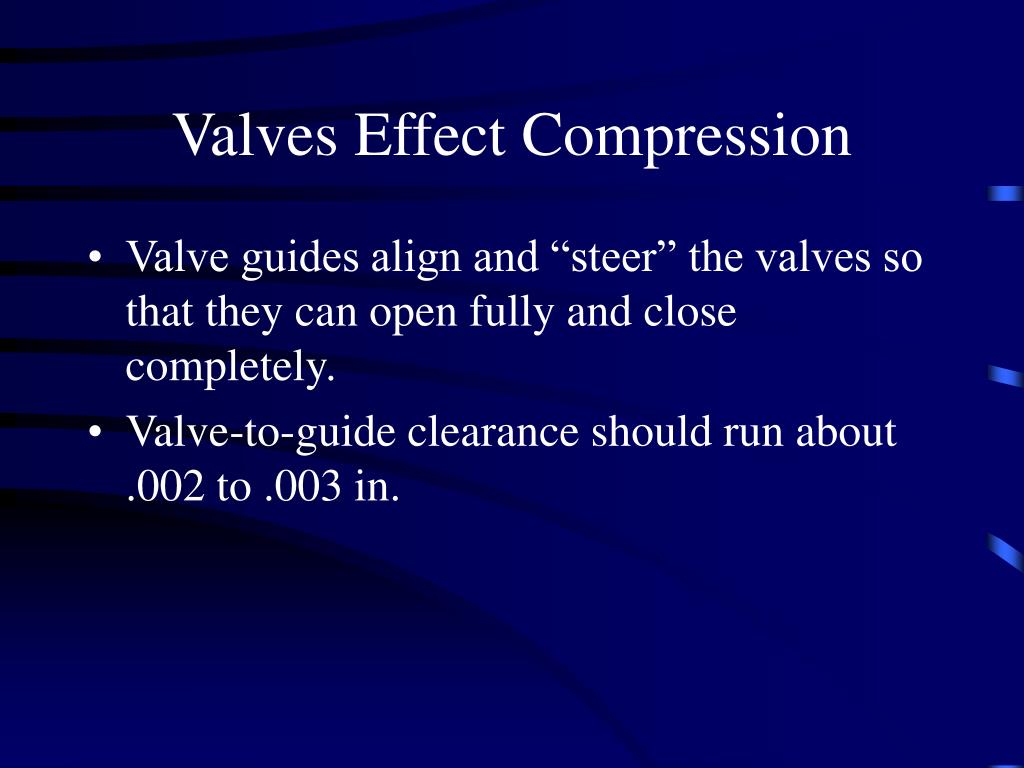 Valves Effect Compression

• Valve guides align and “steer” the valves so that they can open fully and close completely.

• Valve-to-guide clearance should run about .002 to .003 in.